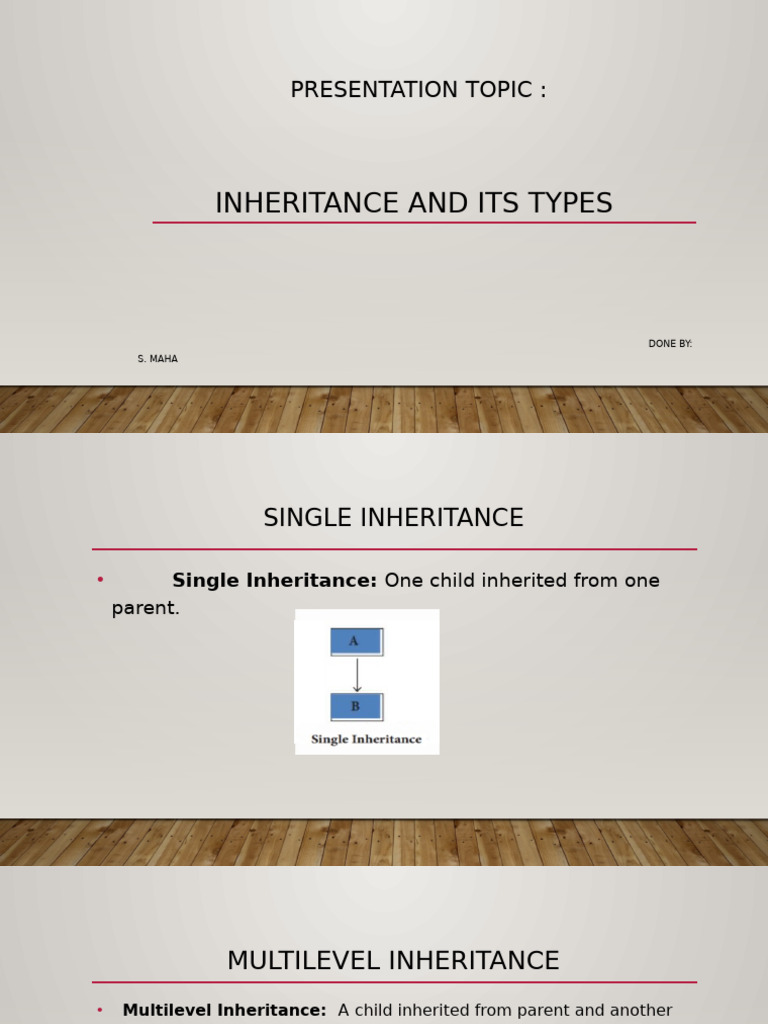 PRESENTATION TOPIC :

INHERITANCE AND ITS TYPES

DONE BY:

S. MAHA

SINGLE INHERITANCE

• **Single Inheritance:** One child inherited from one parent.

A

B

Single Inheritance

MULTILEVEL INHERITANCE

• **Multilevel Inheritance:** A child inherited from parent and another